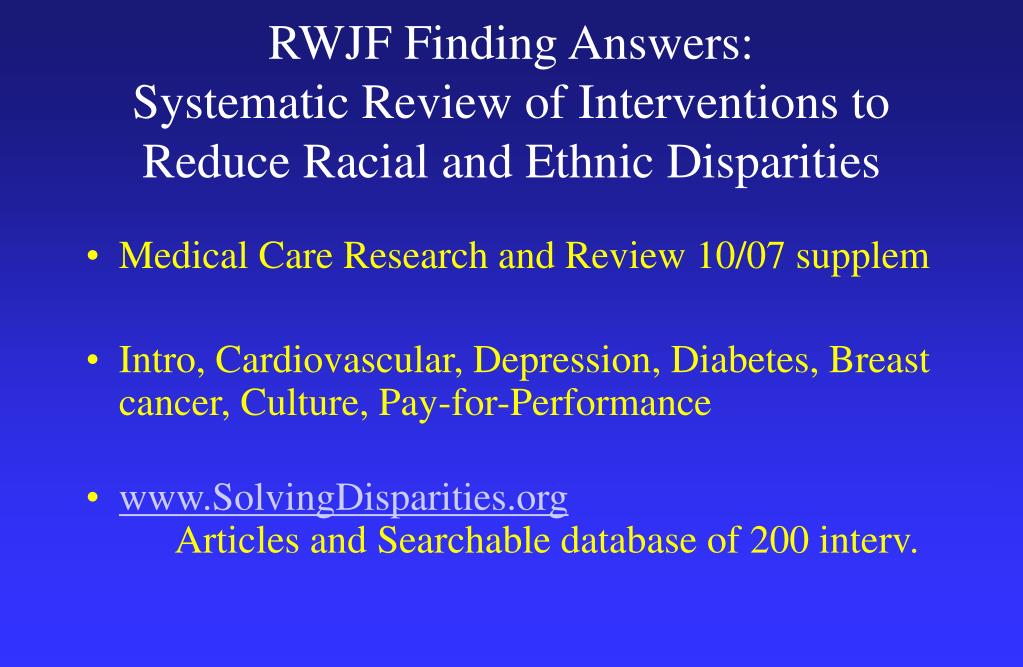 RWJF Finding Answers:
Systematic Review of Interventions to Reduce Racial and Ethnic Disparities

• Medical Care Research and Review 10/07 supplem

• Intro, Cardiovascular, Depression, Diabetes, Breast cancer, Culture, Pay-for-Performance

• www.SolvingDisparities.org
Articles and Searchable database of 200 interv.